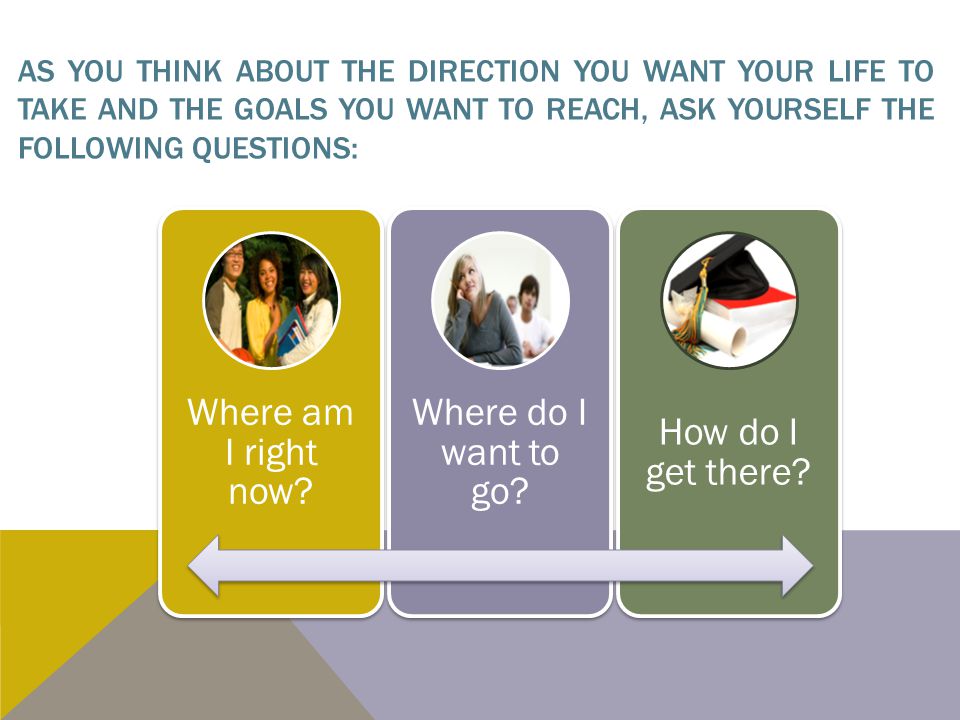 AS YOU THINK ABOUT THE DIRECTION YOU WANT YOUR LIFE TO TAKE AND THE GOALS YOU WANT TO REACH, ASK YOURSELF THE FOLLOWING QUESTIONS:

Where am I right now?

Where do I want to go?

How do I get there?